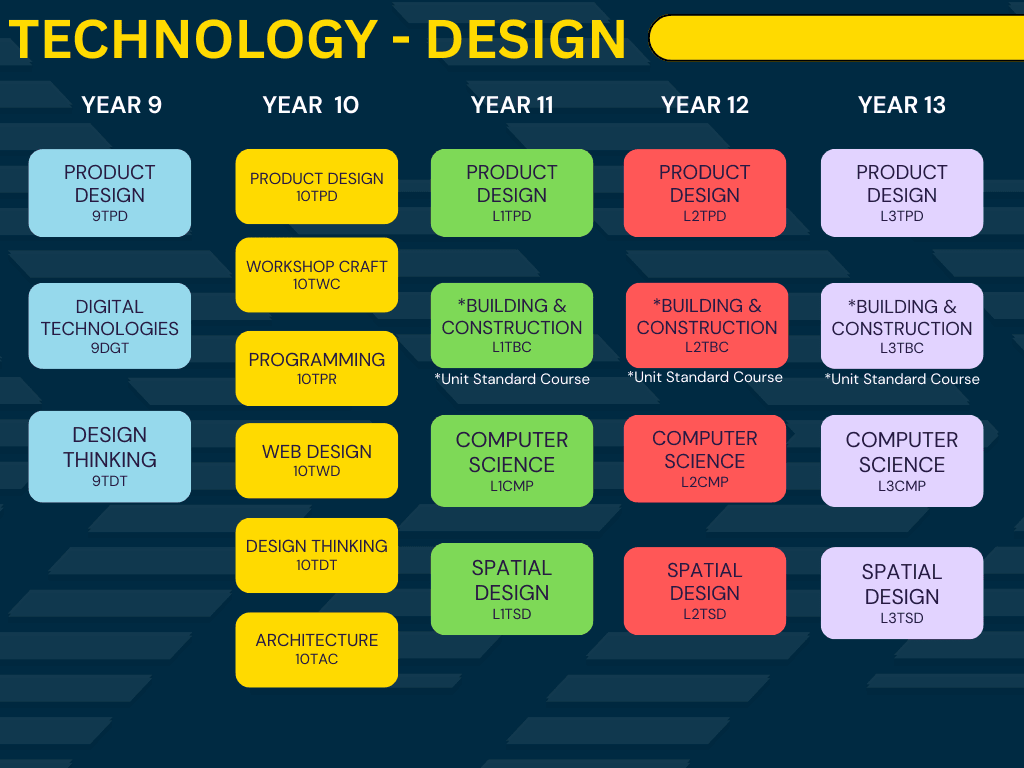 TECHNOLOGY - DESIGN

YEAR 9

PRODUCT DESIGN
9TPD

DIGITAL TECHNOLOGIES
9DGT

DESIGN THINKING
9TDT

YEAR 10

PRODUCT DESIGN
10TPD

WORKSHOP CRAFT
10TWC

PROGRAMMING
10TPR

WEB DESIGN
10TWD

DESIGN THINKING
10TDT

ARCHITECTURE
10TAC

YEAR 11

PRODUCT DESIGN
L1TPD

*BUILDING & CONSTRUCTION
L1TBC
*Unit Standard Course

COMPUTER SCIENCE
L1CMP

SPATIAL DESIGN
L1TSD

YEAR 12

PRODUCT DESIGN
L2TPD

*BUILDING & CONSTRUCTION
L2TBC
*Unit Standard Course

COMPUTER SCIENCE
L2CMP

SPATIAL DESIGN
L2TSD

YEAR 13

PRODUCT DESIGN
L3TPD

*BUILDING & CONSTRUCTION
L3TBC
*Unit Standard Course

COMPUTER SCIENCE
L3CMP

SPATIAL DESIGN
L3TSD